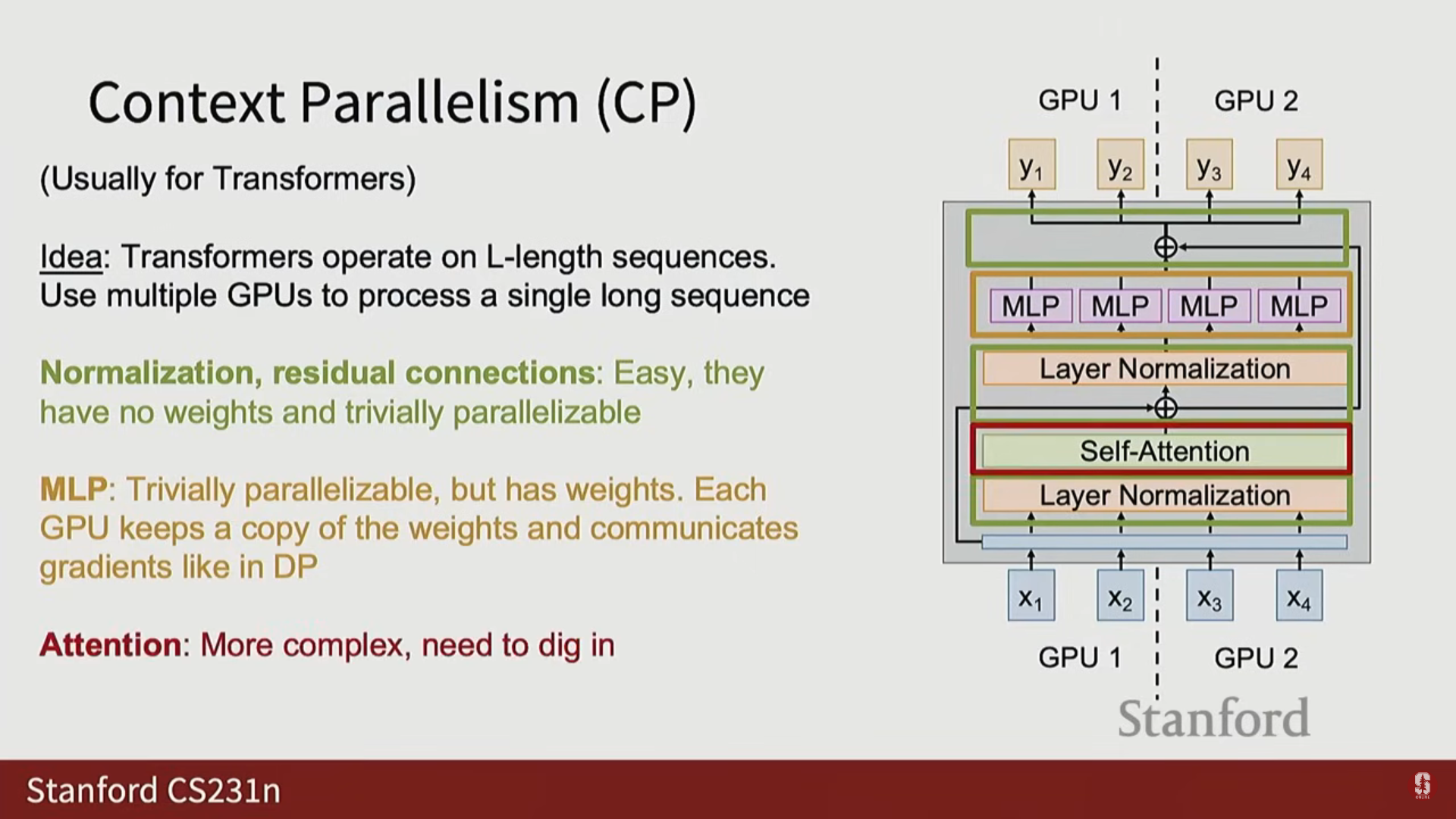 Context Parallelism (CP)

(Usually for Transformers)

Idea: Transformers operate on L-length sequences. Use multiple GPUs to process a single long sequence

Normalization, residual connections: Easy, they have no weights and trivially parallelizable

MLP: Trivially parallelizable, but has weights. Each GPU keeps a copy of the weights and communicates gradients like in DP

Attention: More complex, need to dig in

GPU 1 GPU 2

$y_1$ $y_2$ $y_3$ $y_4$

MLP MLP MLP MLP

Layer Normalization

Self-Attention

Layer Normalization

$x_1$ $x_2$ $x_3$ $x_4$

GPU 1 GPU 2

Stanford

Stanford CS231n